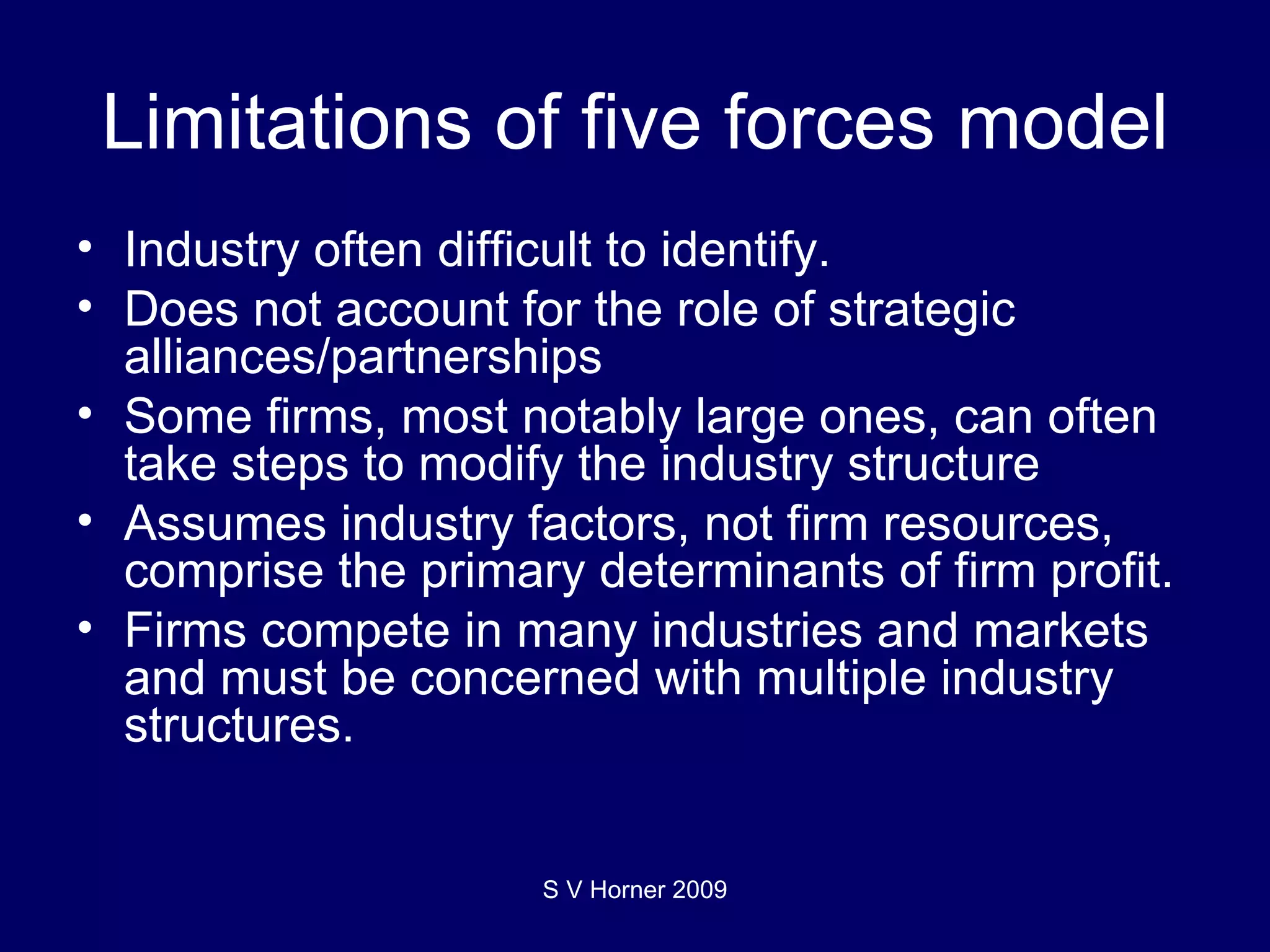 Limitations of five forces model

• Industry often difficult to identify.
• Does not account for the role of strategic alliances/partnerships
• Some firms, most notably large ones, can often take steps to modify the industry structure
• Assumes industry factors, not firm resources, comprise the primary determinants of firm profit.
• Firms compete in many industries and markets and must be concerned with multiple industry structures.

S V Horner 2009